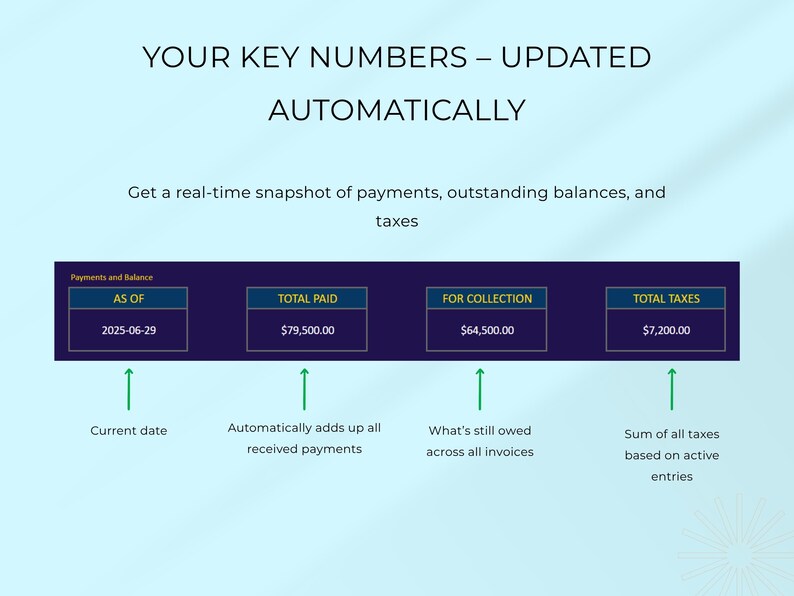 YOUR KEY NUMBERS – UPDATED AUTOMATICALLY

Get a real-time snapshot of payments, outstanding balances, and taxes

Payments and Balance

AS OF
2025-06-29

TOTAL PAID
$79,500.00

FOR COLLECTION
$64,500.00

TOTAL TAXES
$7,200.00

Current date

Automatically adds up all received payments

What's still owed across all invoices

Sum of all taxes based on active entries